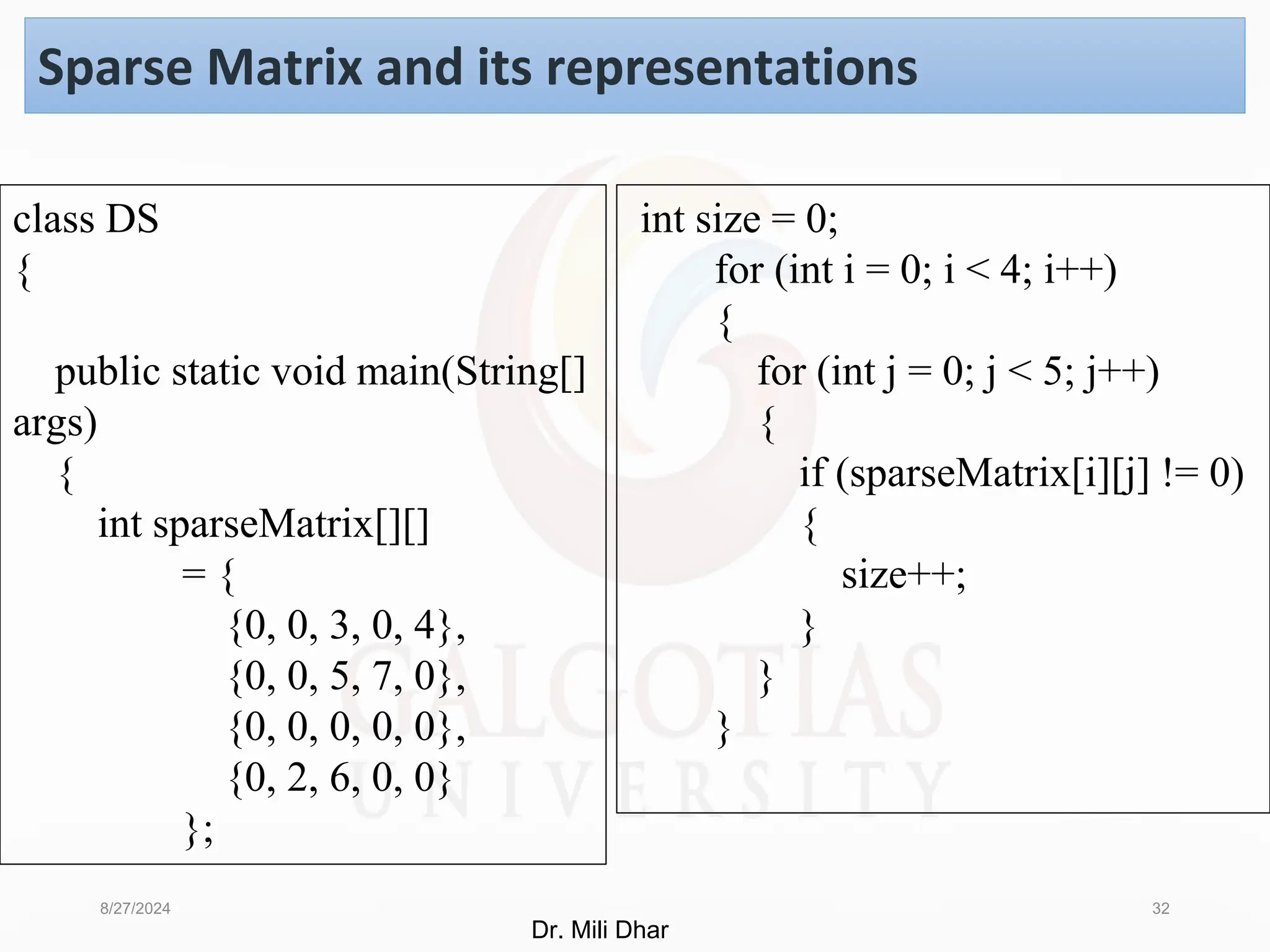 Sparse Matrix and its representations

class DS
{

public static void main(String[] args)
{
int sparseMatrix[][]
= {
{0, 0, 3, 0, 4},
{0, 0, 5, 7, 0},
{0, 0, 0, 0, 0},
{0, 2, 6, 0, 0}
};

int size = 0;
for (int i = 0; i < 4; i++)
{
for (int j = 0; j < 5; j++)
{
if (sparseMatrix[i][j] != 0)
{
size++;
}
}
}

GALGOTIAS UNIVERSITY

8/27/2024

Dr. Mili Dhar

32